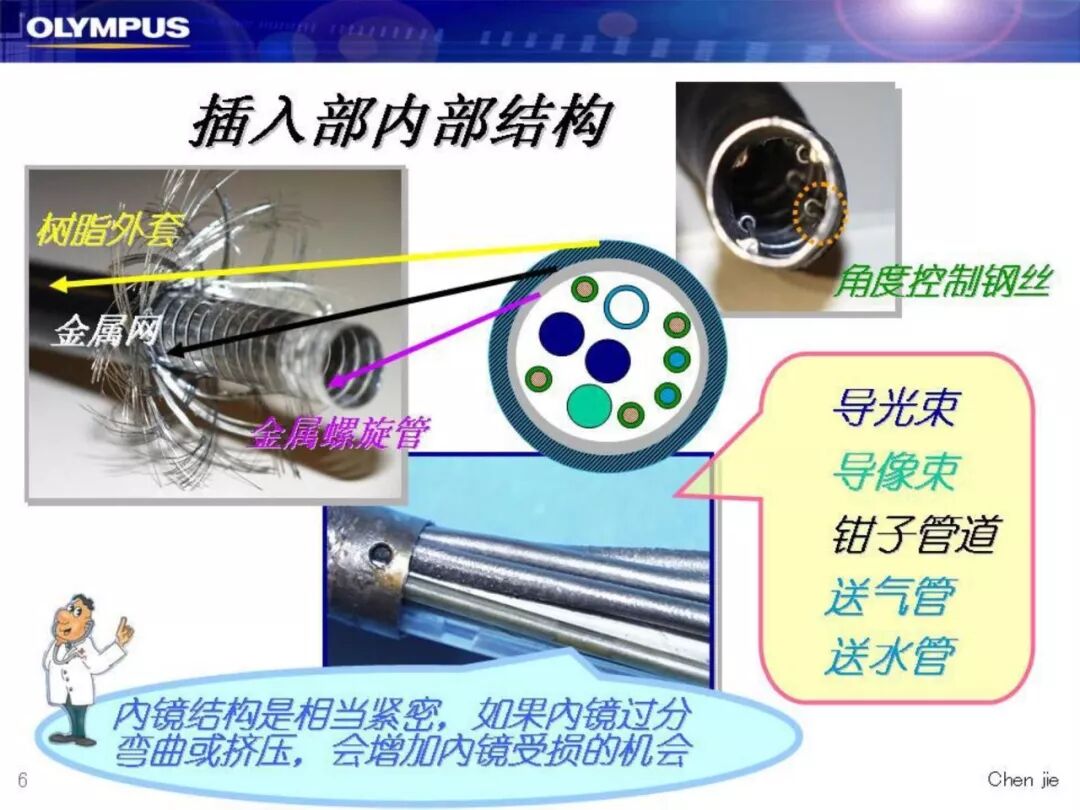 OLYMPUS

插入部内部结构

树脂外套

金属网

金属螺旋管

角度控制钢丝

导光束
导像束
钳子管道
送气管
送水管

内镜结构是相当紧密，如果内镜过分弯曲或挤压，会增加内镜受损的机会

6

Chen jie